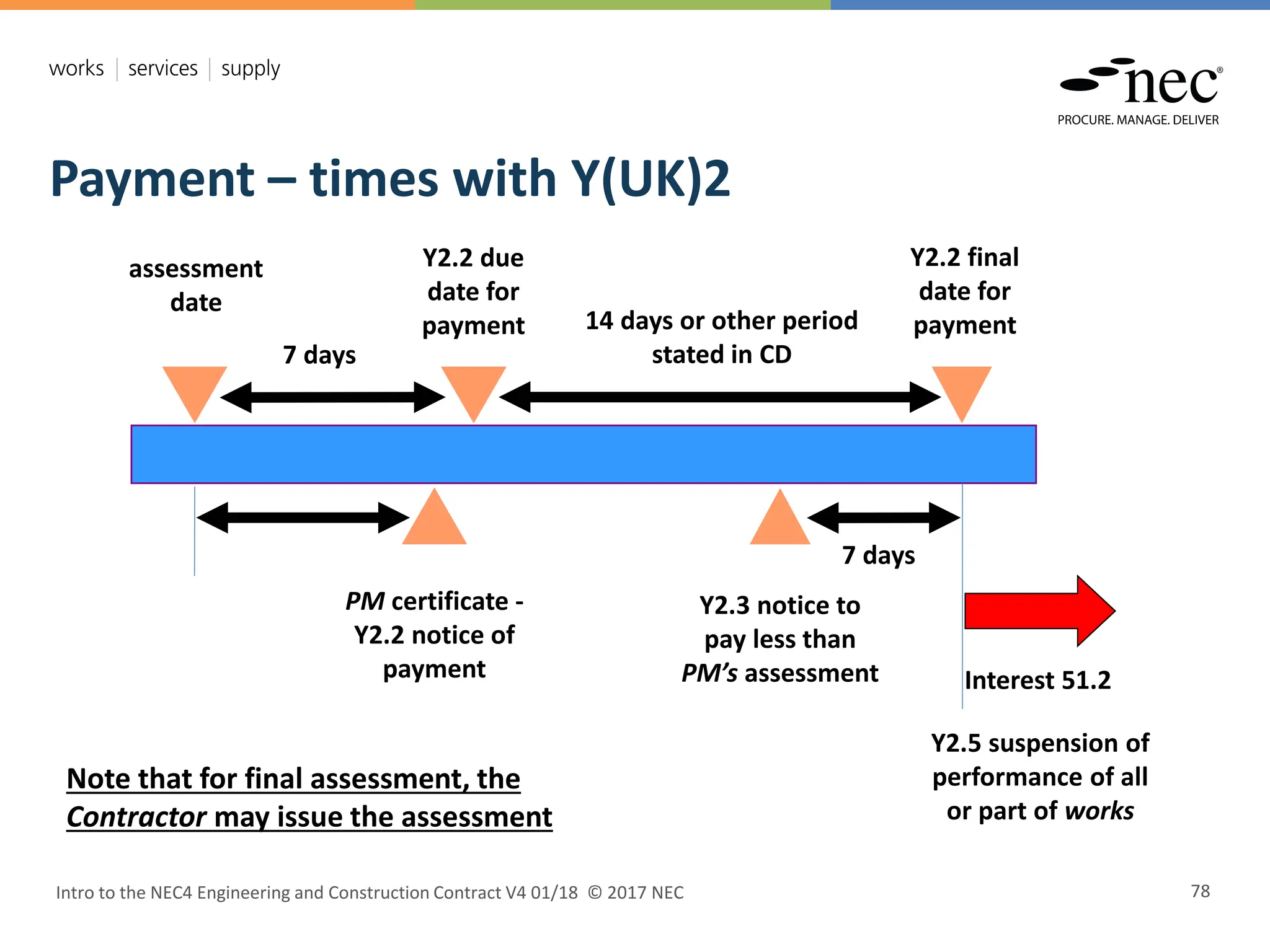 works | services | supply

nec®
PROCURE. MANAGE. DELIVER

Payment – times with Y(UK)2

assessment date

7 days

Y2.2 due date for payment

14 days or other period stated in CD

Y2.2 final date for payment

7 days

PM certificate - Y2.2 notice of payment

Y2.3 notice to pay less than PM's assessment

Interest 51.2

Y2.5 suspension of performance of all or part of works

Note that for final assessment, the Contractor may issue the assessment

Intro to the NEC4 Engineering and Construction Contract V4 01/18 © 2017 NEC

78